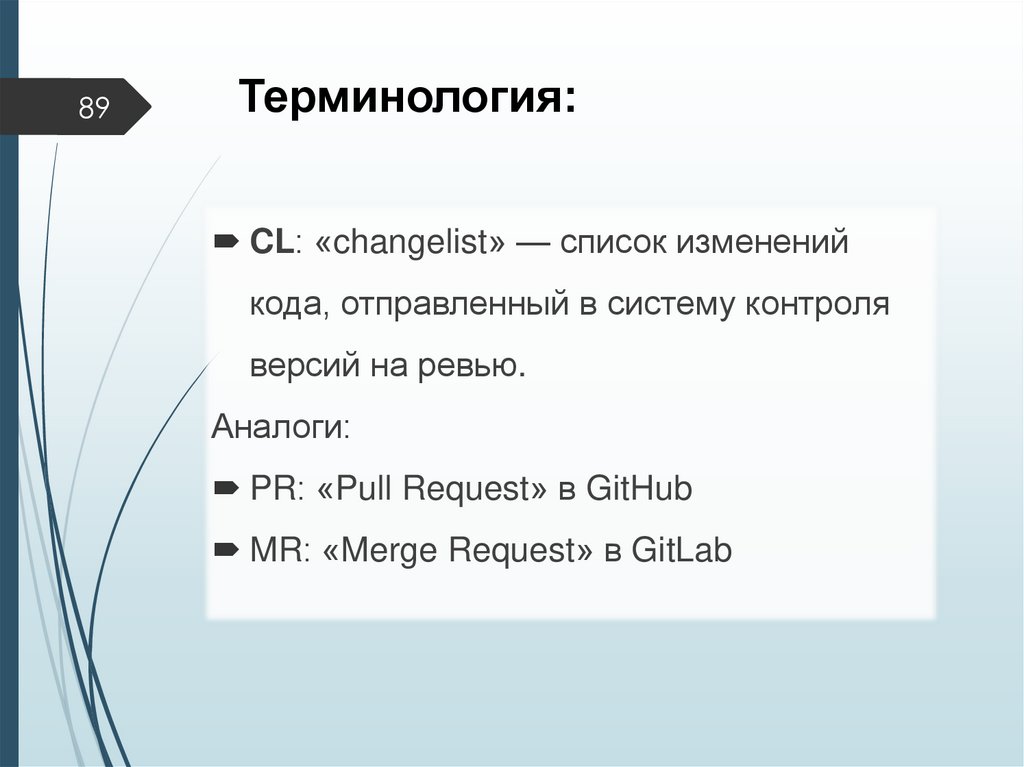 89

Терминология:

CL: «changelist» — список изменений кода, отправленный в систему контроля версий на ревью.

Аналоги:

PR: «Pull Request» в GitHub

MR: «Merge Request» в GitLab